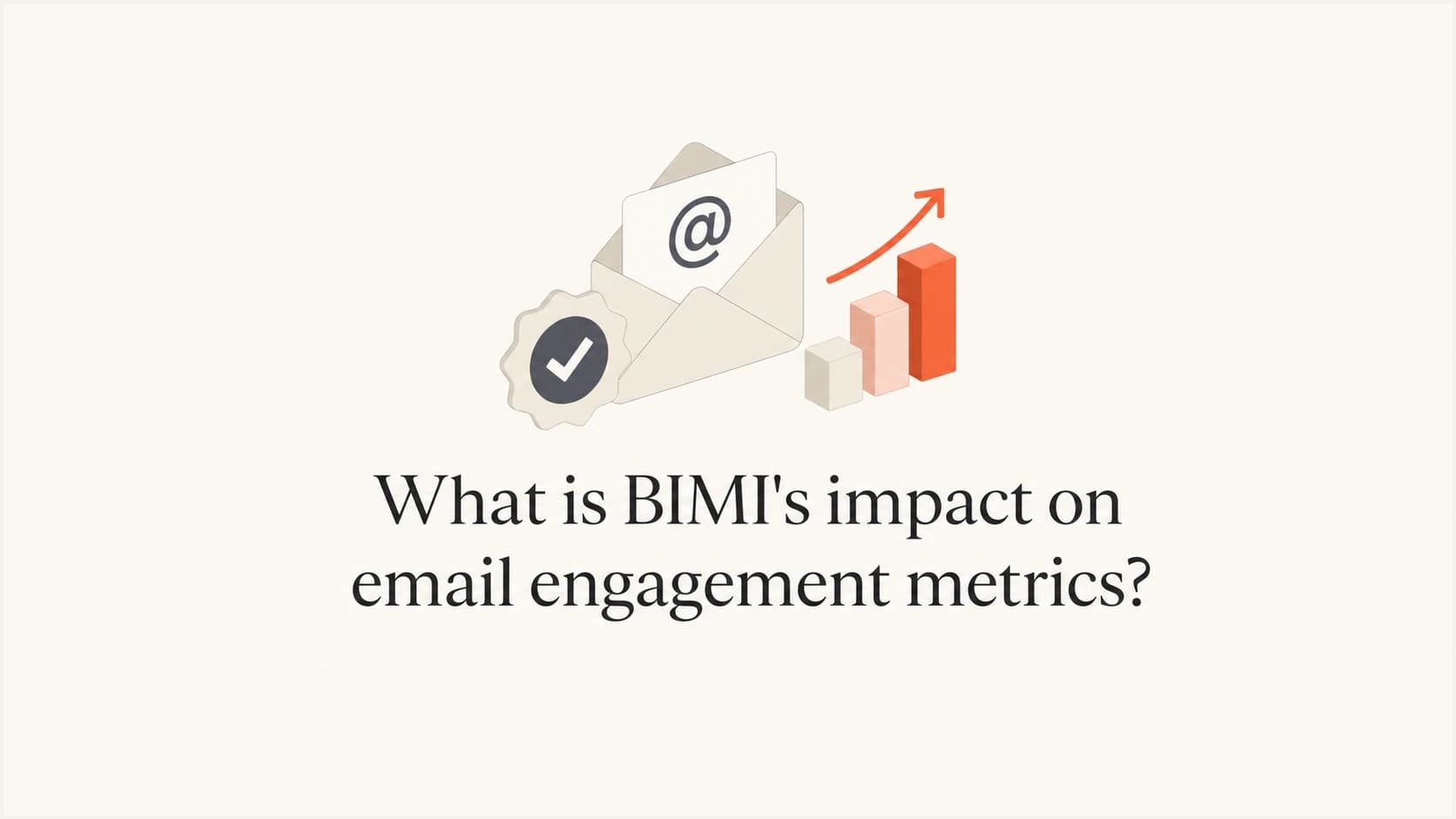 @

What is BIMI's impact on email engagement metrics?